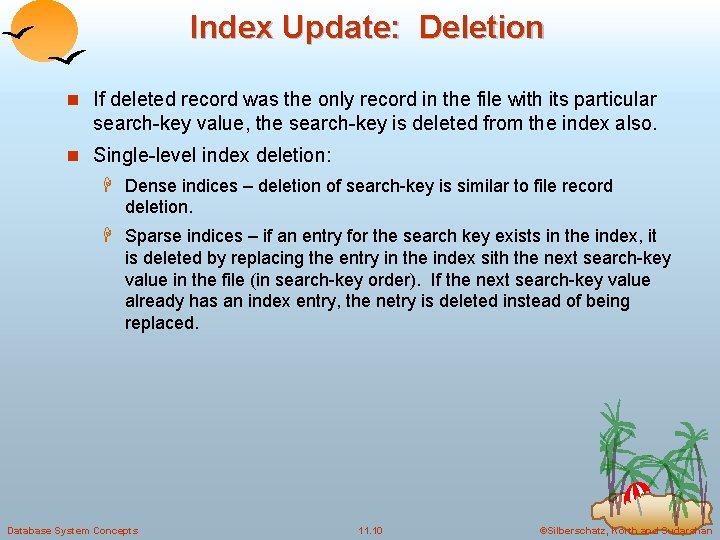 Index Update: Deletion

If deleted record was the only record in the file with its particular search-key value, the search-key is deleted from the index also.

Single-level index deletion:

Dense indices – deletion of search-key is similar to file record deletion.

Sparse indices – if an entry for the search key exists in the index, it is deleted by replacing the entry in the index sith the next search-key value in the file (in search-key order). If the next search-key value already has an index entry, the netry is deleted instead of being replaced.

Database System Concepts

11.10

©Silberschatz, Korth and Sudarshan